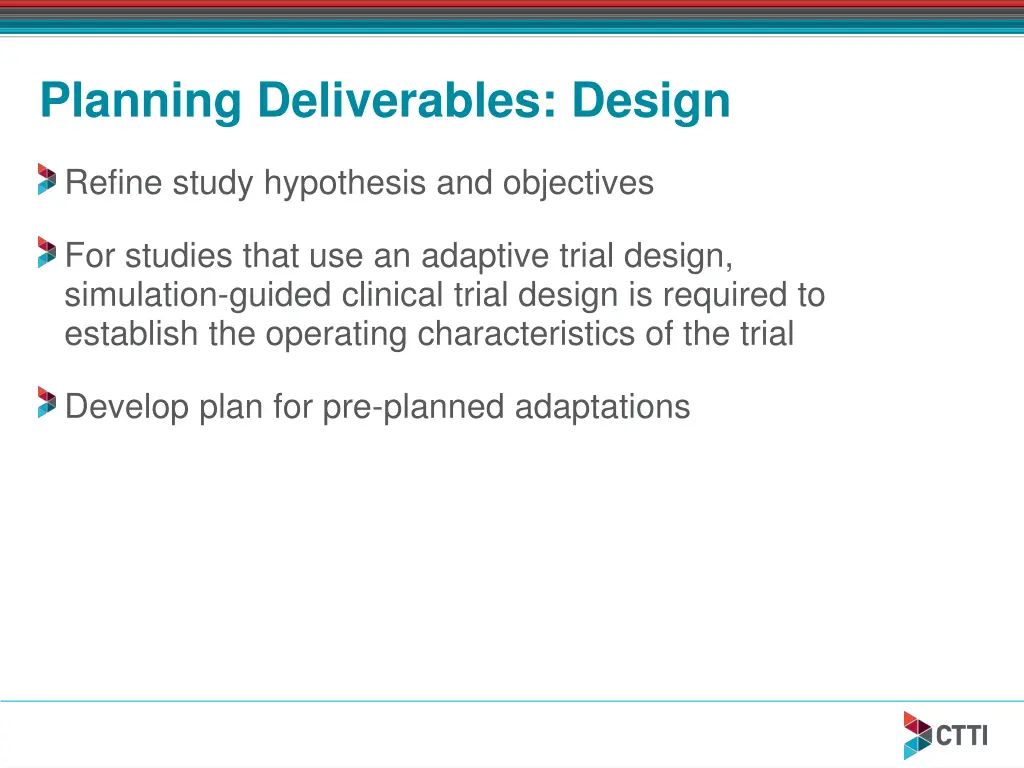 Planning Deliverables: Design

Refine study hypothesis and objectives

For studies that use an adaptive trial design, simulation-guided clinical trial design is required to establish the operating characteristics of the trial

Develop plan for pre-planned adaptations

CTTI